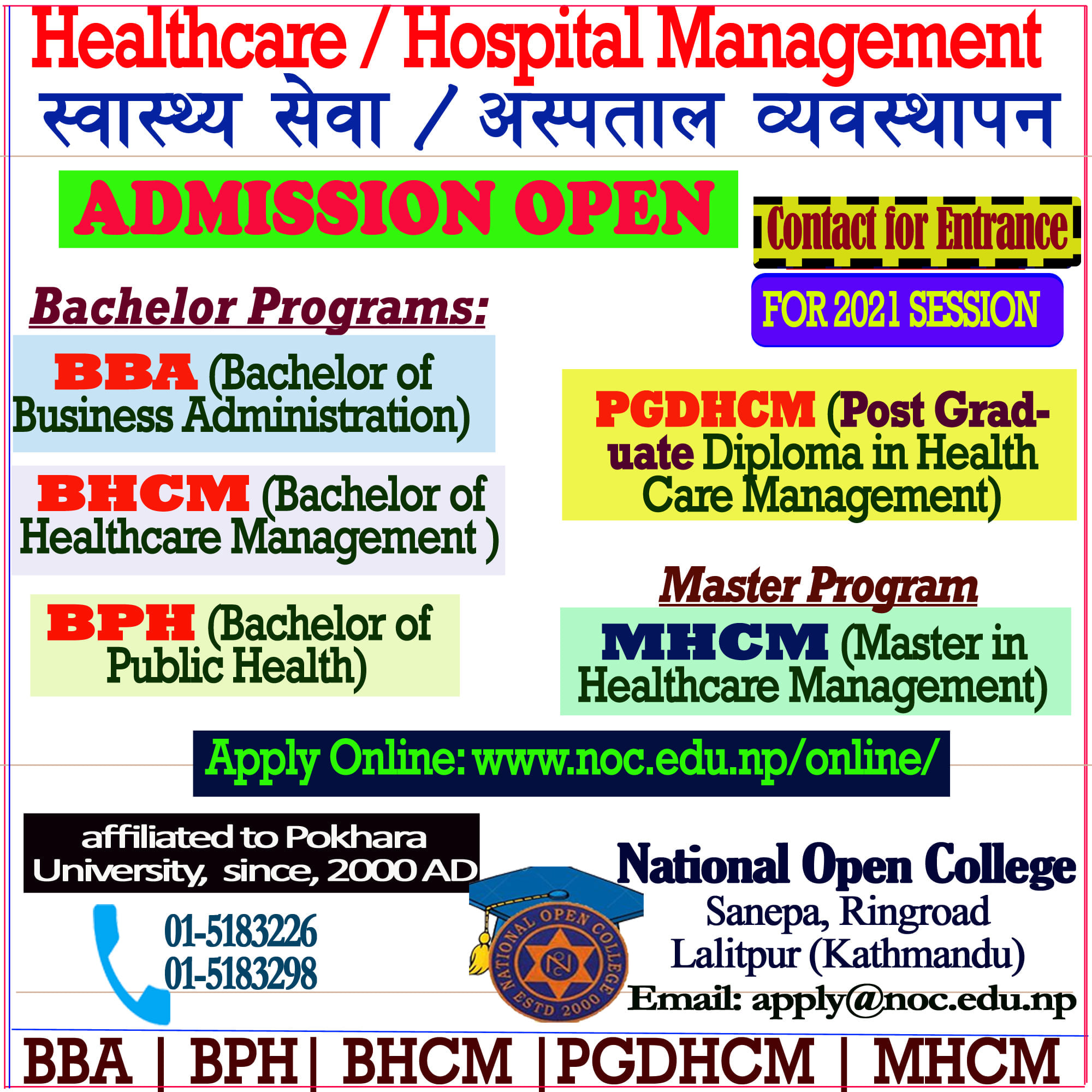 Healthcare / Hospital Management
स्वास्थ्य सेवा / अस्पताल व्यवस्थापन

ADMISSION OPEN

Contact for Entrance

FOR 2021 SESSION

Bachelor Programs:

BBA (Bachelor of Business Administration)

BHCM (Bachelor of Healthcare Management )

BPH (Bachelor of Public Health)

PGDHCM (Post Graduate Diploma in Health Care Management)

Master Program

MHCM (Master in Healthcare Management)

Apply Online: www.noc.edu.np/online/

affiliated to Pokhara University, since, 2000 AD

01-5183226
01-5183298

NATIONAL OPEN COLLEGE
NOC
ESTD 2000

National Open College
Sanepa, Ringroad
Lalitpur (Kathmandu)
Email: apply@noc.edu.np

BBA | BPH| BHCM |PGDHCM | MHCM